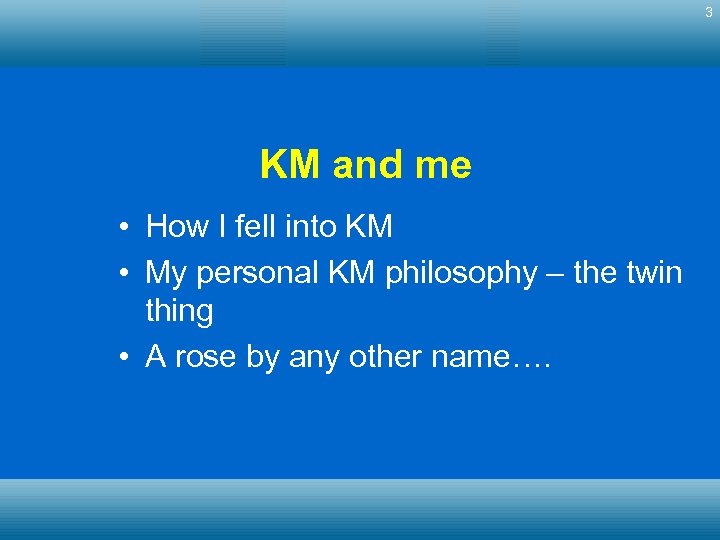 3

KM and me

• How I fell into KM
• My personal KM philosophy – the twin thing
• A rose by any other name….